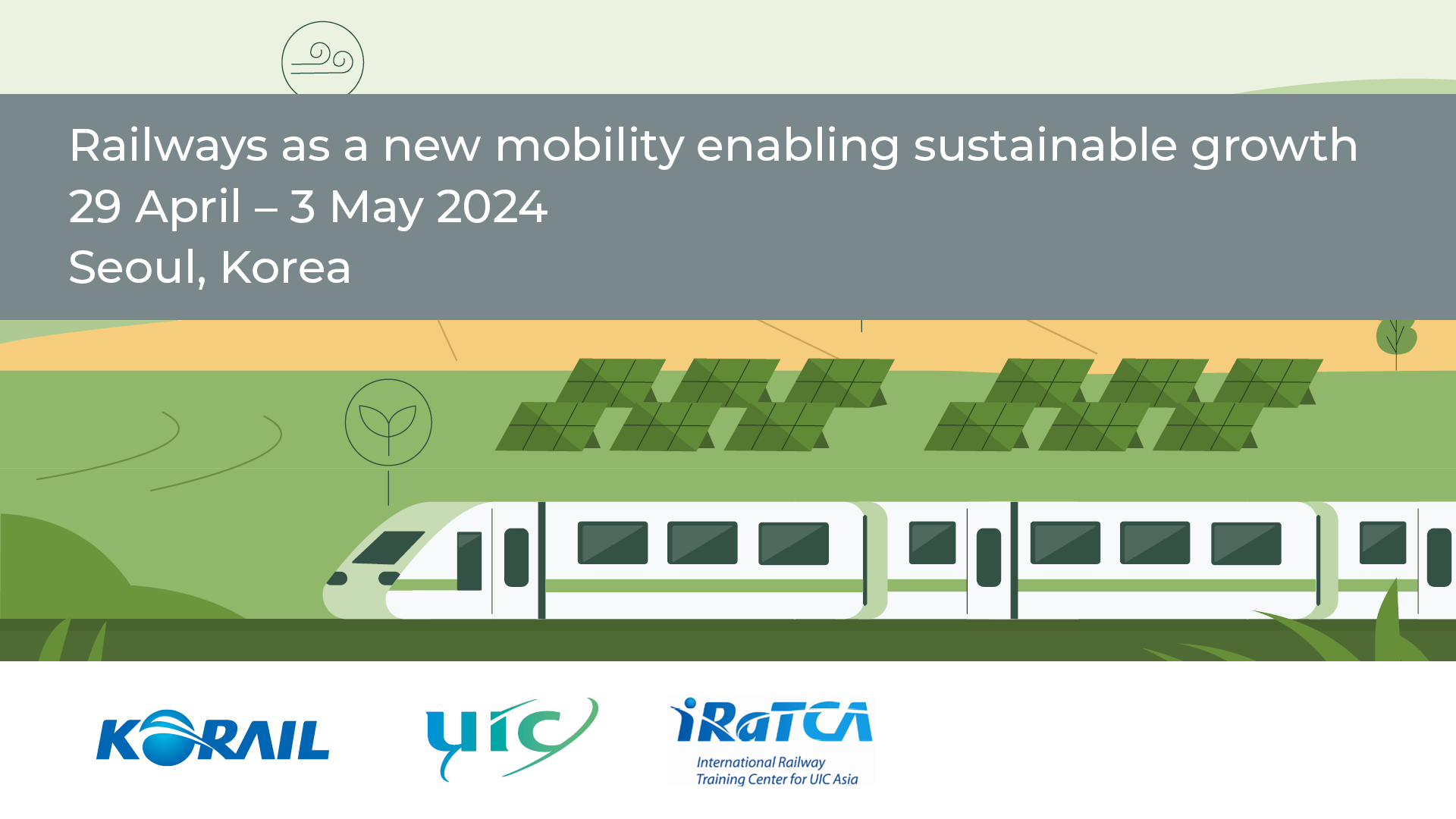 Railways as a new mobility enabling sustainable growth
29 April – 3 May 2024
Seoul, Korea

KORAIL

UIC

iRaTCA
International Railway
Training Center for UIC Asia